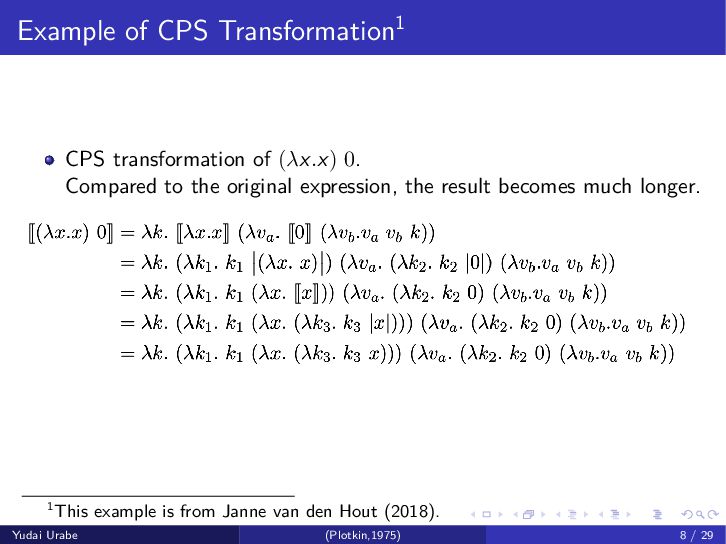 Example of CPS Transformation$^1$

CPS transformation of $(\lambda x.x)\ 0$.
Compared to the original expression, the result becomes much longer.

$[\![(\lambda x.x)\ 0]\!] = \lambda k.\ [\![\lambda x.x]\!]\ (\lambda v_a.\ [\![0]\!]\ (\lambda v_b.v_a\ v_b\ k))$
$= \lambda k.\ (\lambda k_1.\ k_1\ |(\lambda x.\ x)|)\ (\lambda v_a.\ (\lambda k_2.\ k_2\ |0|)\ (\lambda v_b.v_a\ v_b\ k))$
$= \lambda k.\ (\lambda k_1.\ k_1\ (\lambda x.\ [\![x]\!]))\ (\lambda v_a.\ (\lambda k_2.\ k_2\ 0)\ (\lambda v_b.v_a\ v_b\ k))$
$= \lambda k.\ (\lambda k_1.\ k_1\ (\lambda x.\ (\lambda k_3.\ k_3\ |x|)))\ (\lambda v_a.\ (\lambda k_2.\ k_2\ 0)\ (\lambda v_b.v_a\ v_b\ k))$
$= \lambda k.\ (\lambda k_1.\ k_1\ (\lambda x.\ (\lambda k_3.\ k_3\ x)))\ (\lambda v_a.\ (\lambda k_2.\ k_2\ 0)\ (\lambda v_b.v_a\ v_b\ k))$

$^1$This example is from Janne van den Hout (2018).

Yudai Urabe (Plotkin,1975) 8 / 29